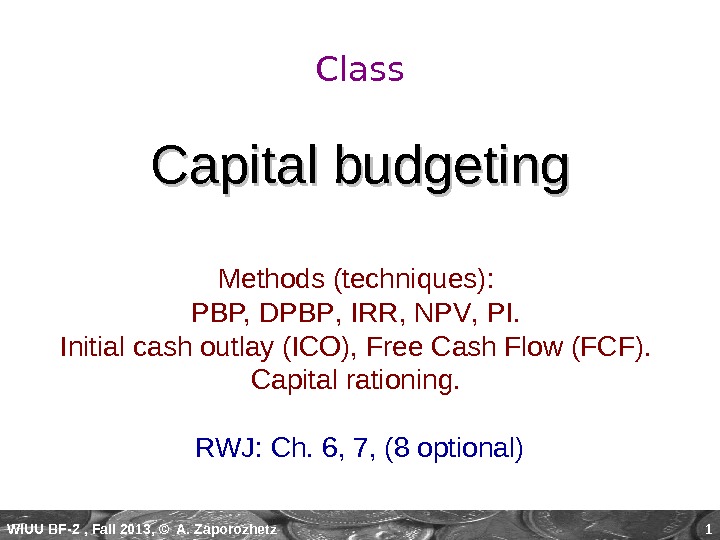 Class

Capital budgeting

Methods (techniques):
PBP, DPBP, IRR, NPV, PI.
Initial cash outlay (ICO), Free Cash Flow (FCF).
Capital rationing.

RWJ: Ch. 6, 7, (8 optional)

WIUU BF-2 , Fall 2013, © A. Zaporozhetz

1